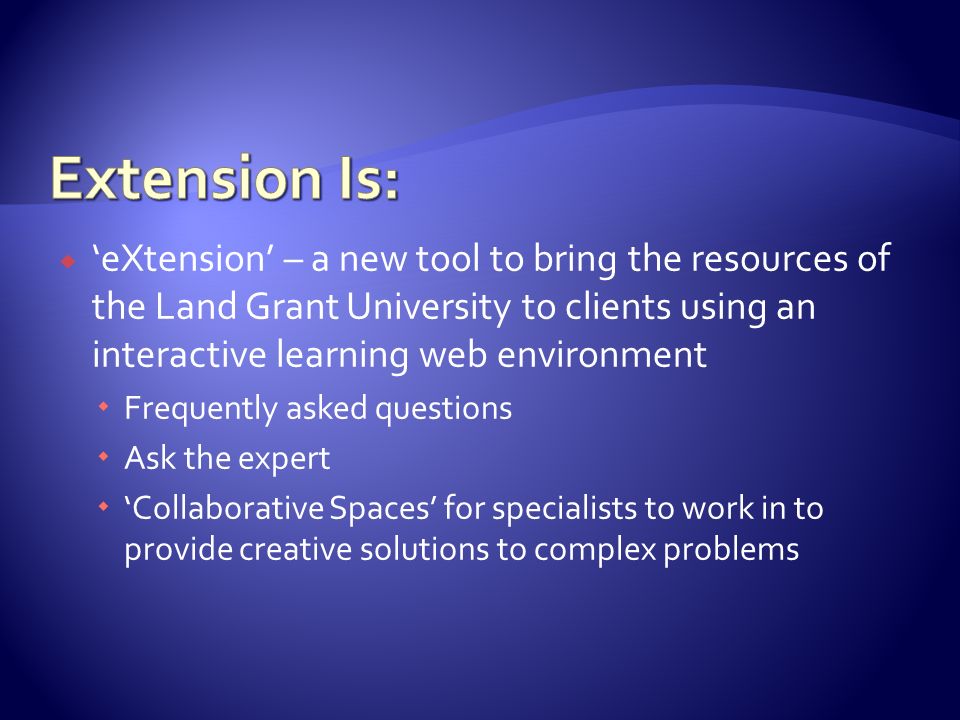 Extension Is:

‘eXtension’ – a new tool to bring the resources of the Land Grant University to clients using an interactive learning web environment

Frequently asked questions

Ask the expert

‘Collaborative Spaces’ for specialists to work in to provide creative solutions to complex problems